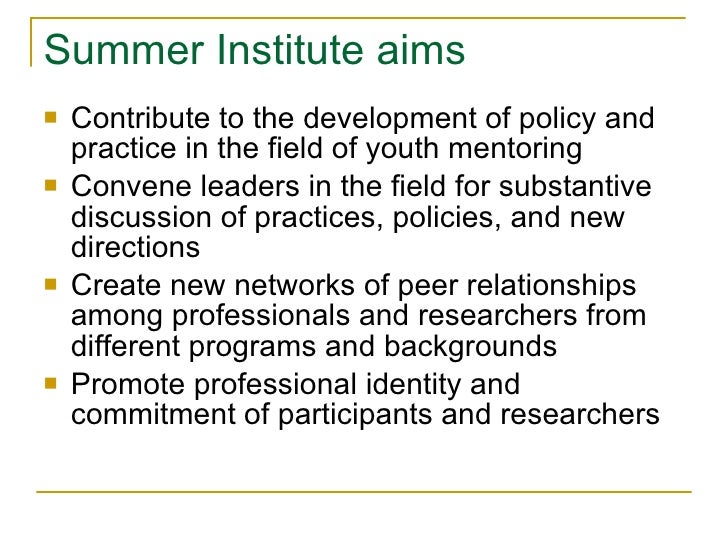 Summer Institute aims

- Contribute to the development of policy and practice in the field of youth mentoring
- Convene leaders in the field for substantive discussion of practices, policies, and new directions
- Create new networks of peer relationships among professionals and researchers from different programs and backgrounds
- Promote professional identity and commitment of participants and researchers